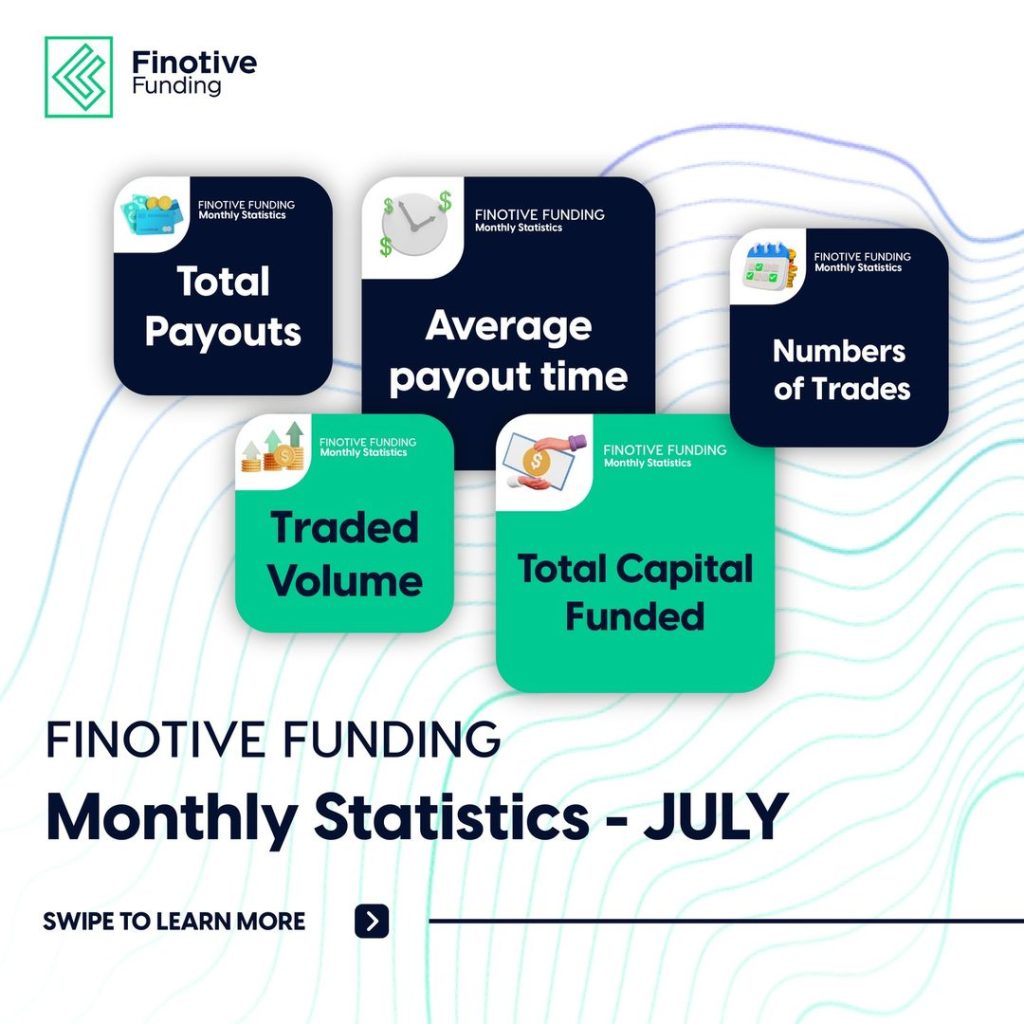 Finotive Funding

FINOTIVE FUNDING
Monthly Statistics

Total Payouts

FINOTIVE FUNDING
Monthly Statistics

Average payout time

FINOTIVE FUNDING
Monthly Statistics

Numbers of Trades

FINOTIVE FUNDING
Monthly Statistics

Traded Volume

FINOTIVE FUNDING
Monthly Statistics

Total Capital Funded

FINOTIVE FUNDING

Monthly Statistics - JULY

SWIPE TO LEARN MORE